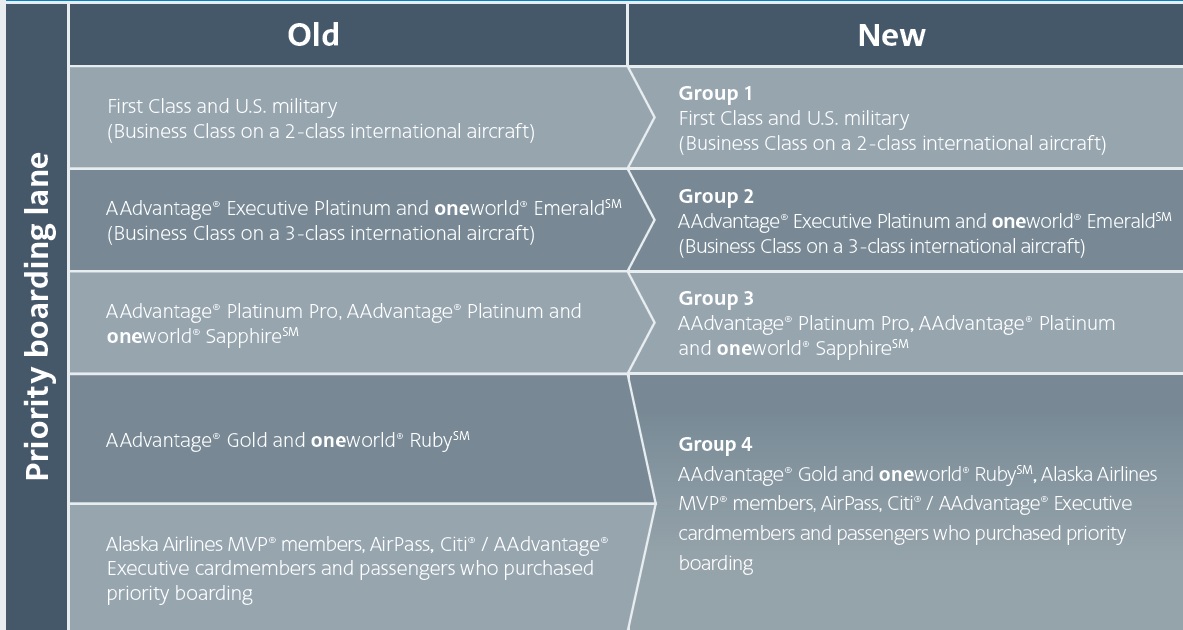 Priority boarding lane

| Old | New |
|---|---|
| First Class and U.S. military (Business Class on a 2-class international aircraft) | **Group 1** First Class and U.S. military (Business Class on a 2-class international aircraft) |
| AAdvantage® Executive Platinum and **one**world® Emerald℠ (Business Class on a 3-class international aircraft) | **Group 2** AAdvantage® Executive Platinum and **one**world® Emerald℠ (Business Class on a 3-class international aircraft) |
| AAdvantage® Platinum Pro, AAdvantage® Platinum and **one**world® Sapphire℠ | **Group 3** AAdvantage® Platinum Pro, AAdvantage® Platinum and **one**world® Sapphire℠ |
| AAdvantage® Gold and **one**world® Ruby℠ | **Group 4** AAdvantage® Gold and **one**world® Ruby℠, Alaska Airlines MVP® members, AirPass, Citi® / AAdvantage® Executive cardmembers and passengers who purchased priority boarding |
| Alaska Airlines MVP® members, AirPass, Citi® / AAdvantage® Executive cardmembers and passengers who purchased priority boarding | |